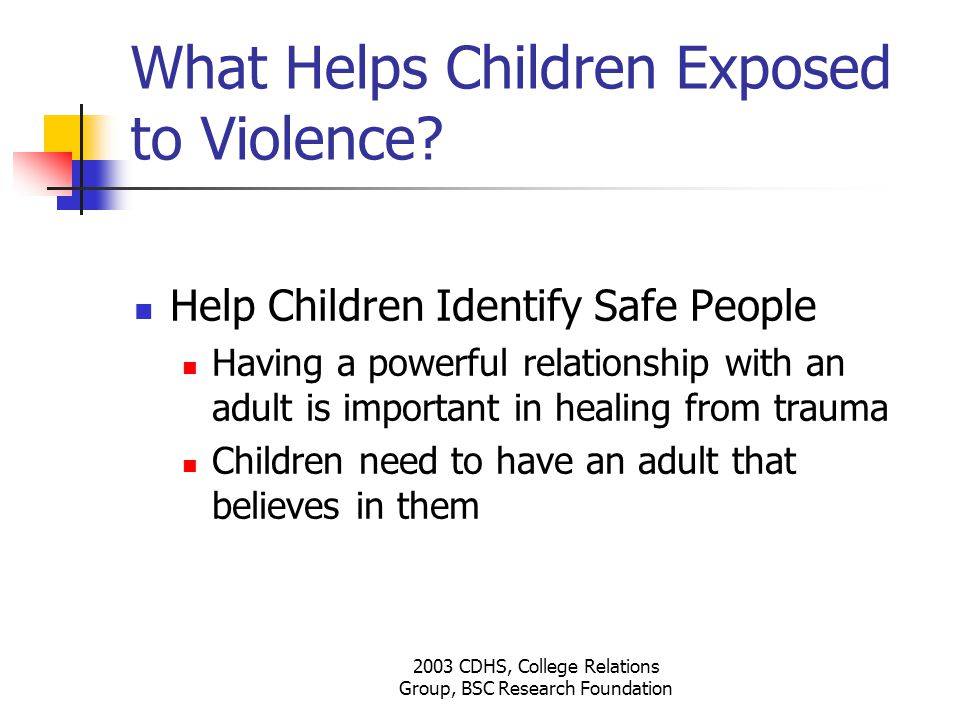 What Helps Children Exposed to Violence?

Help Children Identify Safe People

Having a powerful relationship with an adult is important in healing from trauma

Children need to have an adult that believes in them

2003 CDHS, College Relations Group, BSC Research Foundation